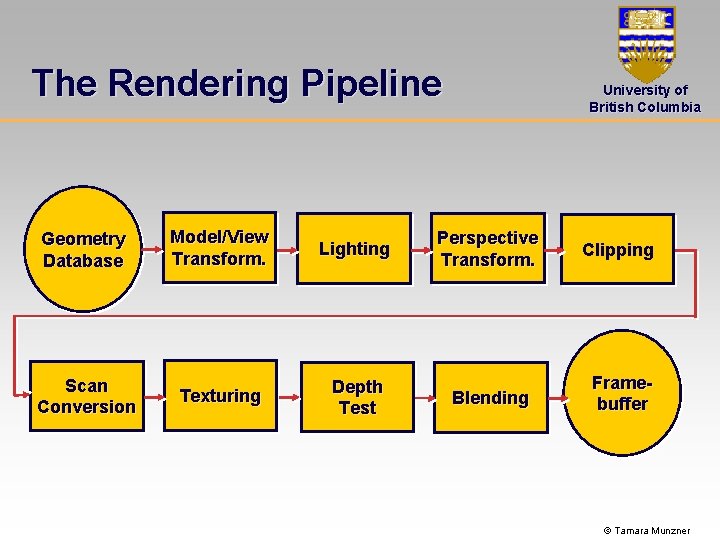 The Rendering Pipeline

University of British Columbia

Geometry Database

Model/View Transform.

Lighting

Perspective Transform.

Clipping

Scan Conversion

Texturing

Depth Test

Blending

Frame-buffer

© Tamara Munzner